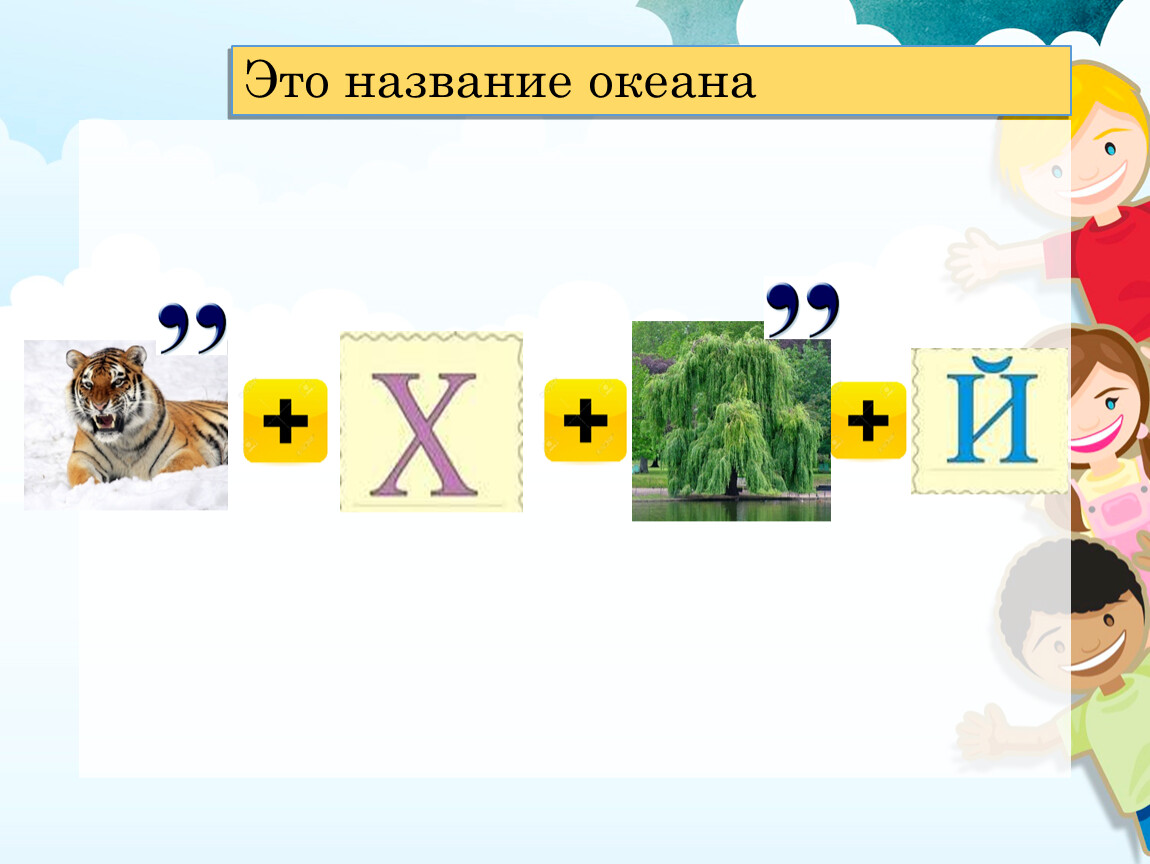 Это название океана

,, + Х + ,, + Й